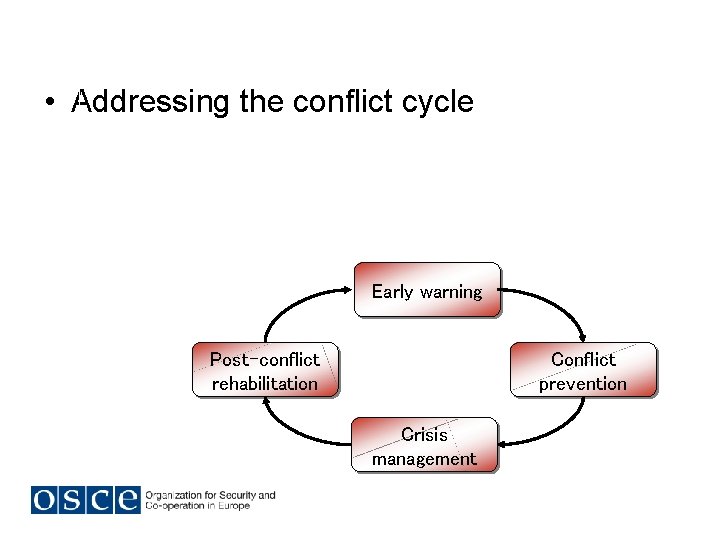 • Addressing the conflict cycle

Early warning

Conflict prevention

Crisis management

Post-conflict rehabilitation

OSCE Organization for Security and Co-operation in Europe